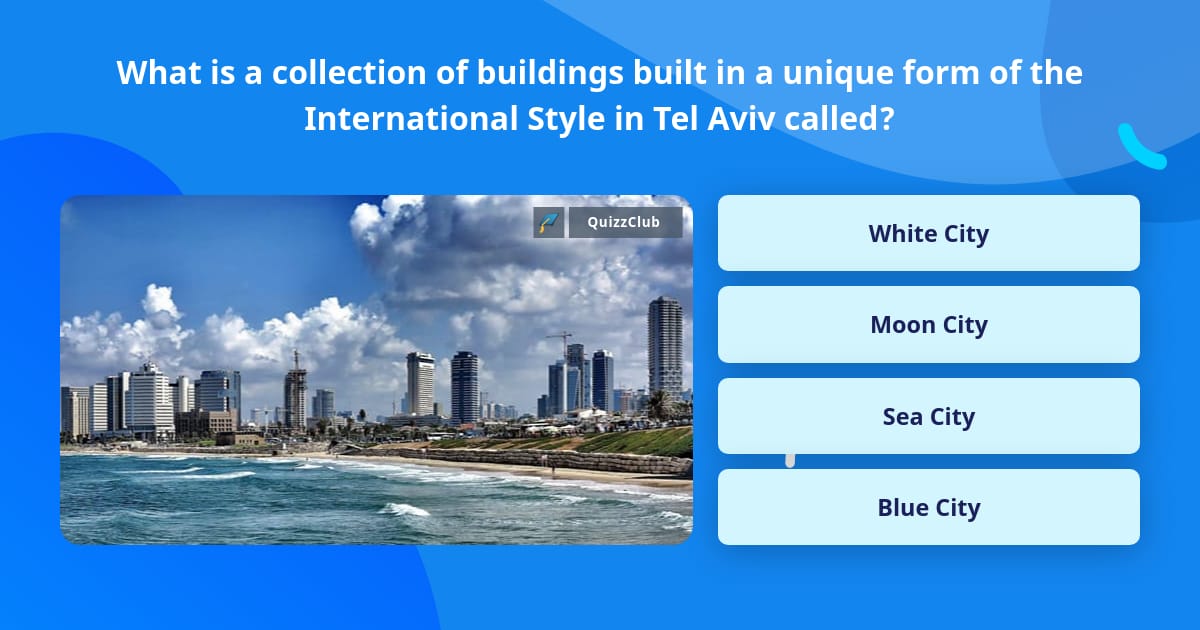 What is a collection of buildings built in a unique form of the International Style in Tel Aviv called?

QuizzClub

White City

Moon City

Sea City

Blue City